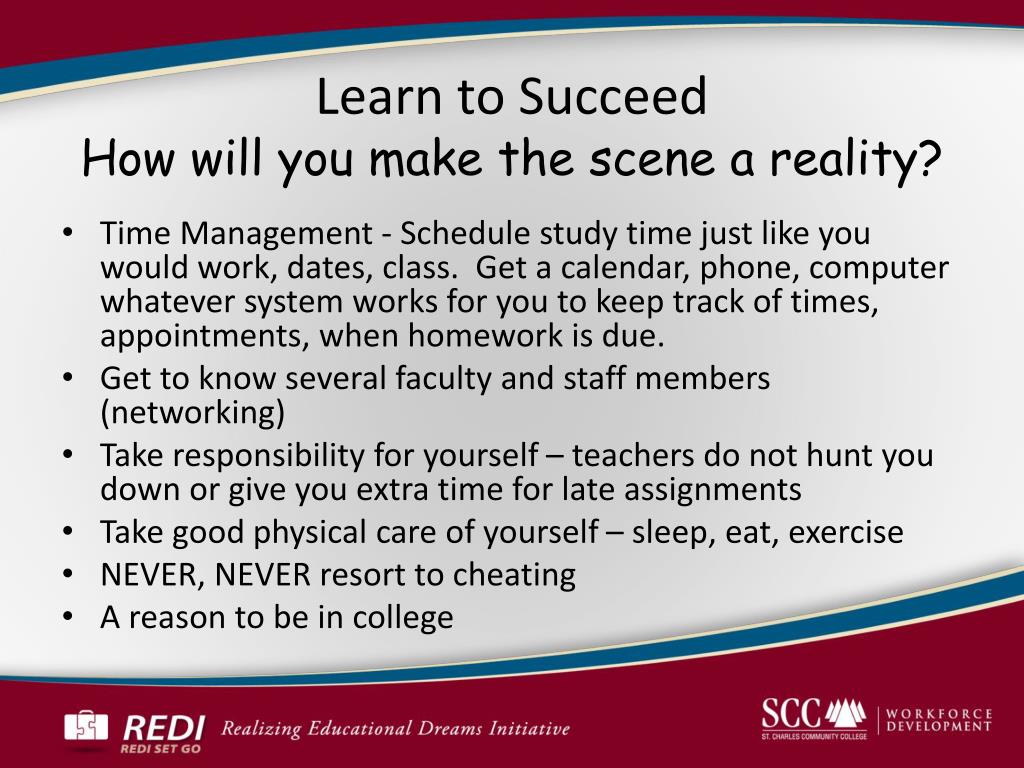 Learn to Succeed
How will you make the scene a reality?

• Time Management - Schedule study time just like you would work, dates, class. Get a calendar, phone, computer whatever system works for you to keep track of times, appointments, when homework is due.
• Get to know several faculty and staff members (networking)
• Take responsibility for yourself – teachers do not hunt you down or give you extra time for late assignments
• Take good physical care of yourself – sleep, eat, exercise
• NEVER, NEVER resort to cheating
• A reason to be in college

REDI
REDI SET GO
Realizing Educational Dreams Initiative

SCC
ST. CHARLES COMMUNITY COLLEGE
WORKFORCE DEVELOPMENT